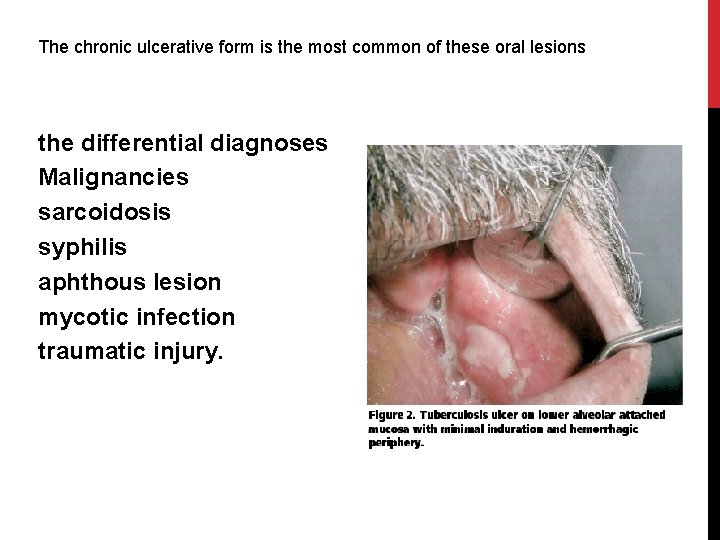 The chronic ulcerative form is the most common of these oral lesions

the differential diagnoses
Malignancies
sarcoidosis
syphilis
aphthous lesion
mycotic infection
traumatic injury.

Figure 2. Tuberculosis ulcer on lower alveolar attached mucosa with minimal induration and hemorrhagic periphery.